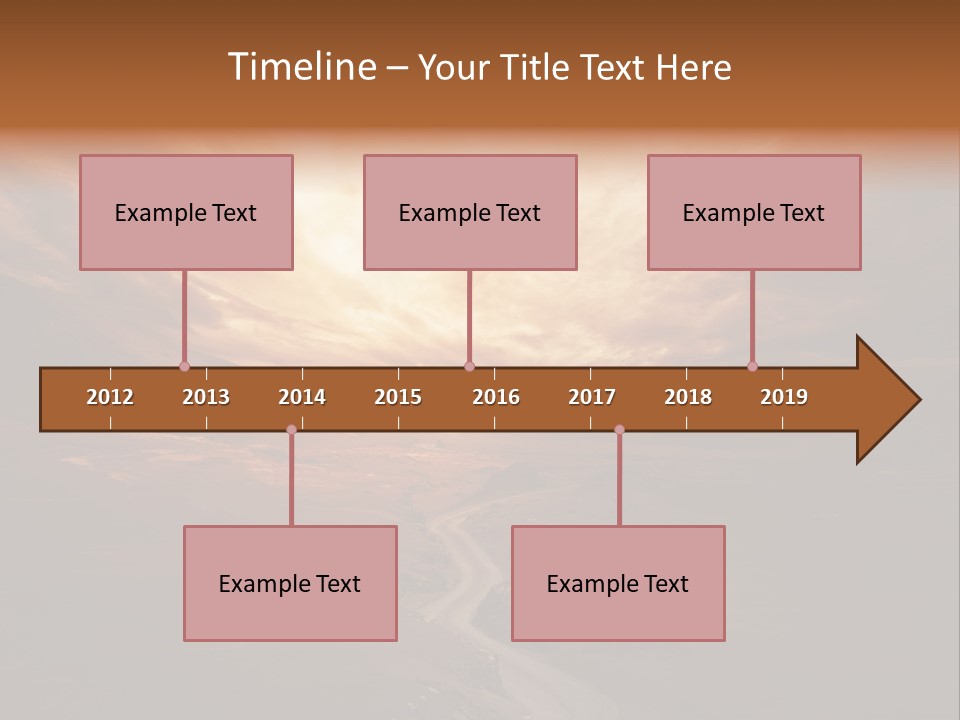 Timeline – Your Title Text Here

Example Text

Example Text

Example Text

2012 2013 2014 2015 2016 2017 2018 2019

Example Text

Example Text